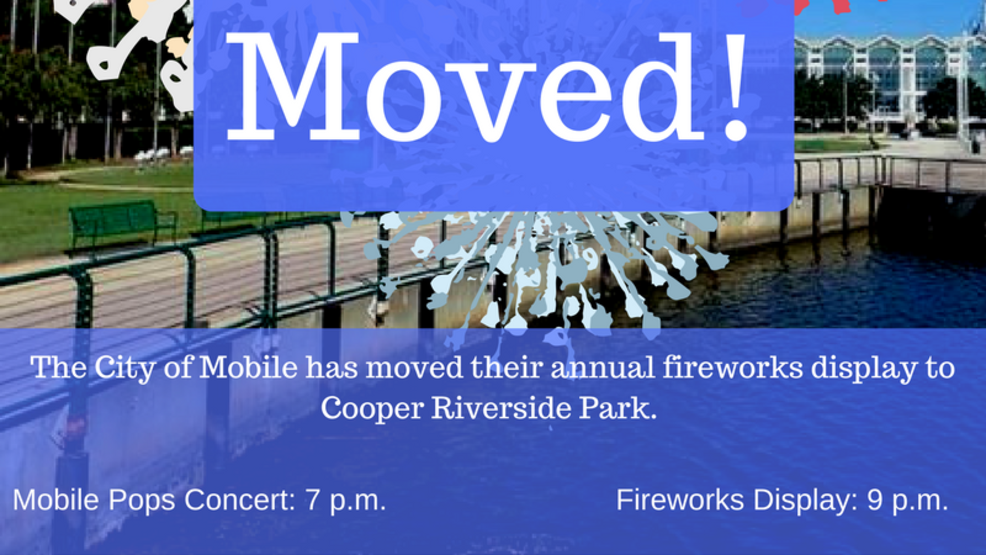 Moved!

The City of Mobile has moved their annual fireworks display to Cooper Riverside Park.

Mobile Pops Concert: 7 p.m.

Fireworks Display: 9 p.m.